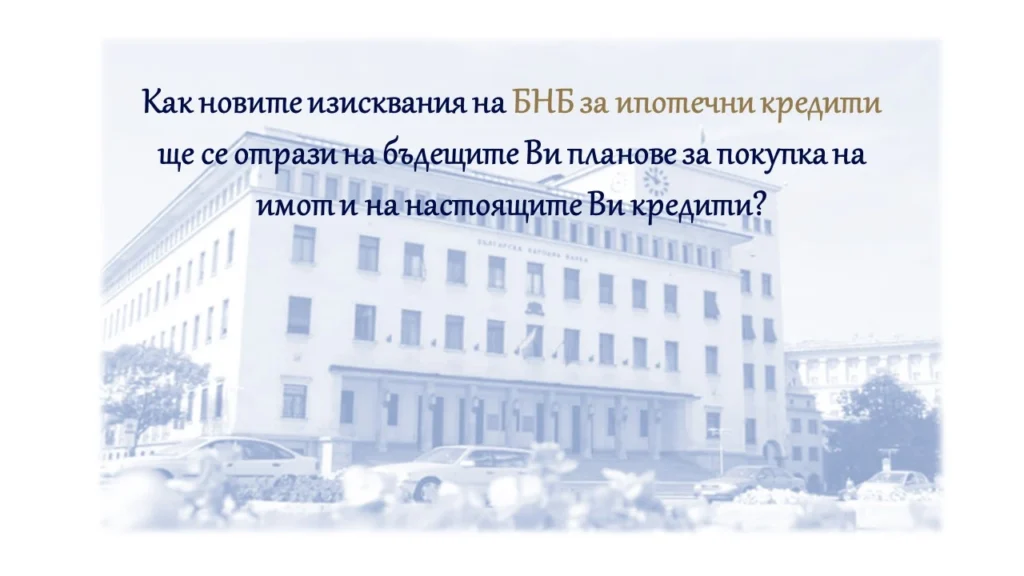 Как новите изисквания на БНБ за ипотечни кредити ще се отрази на бъдещите Ви планове за покупка на имот и на настоящите Ви кредити?

БЪЛГАРСКА НАРОДНА БАНКА